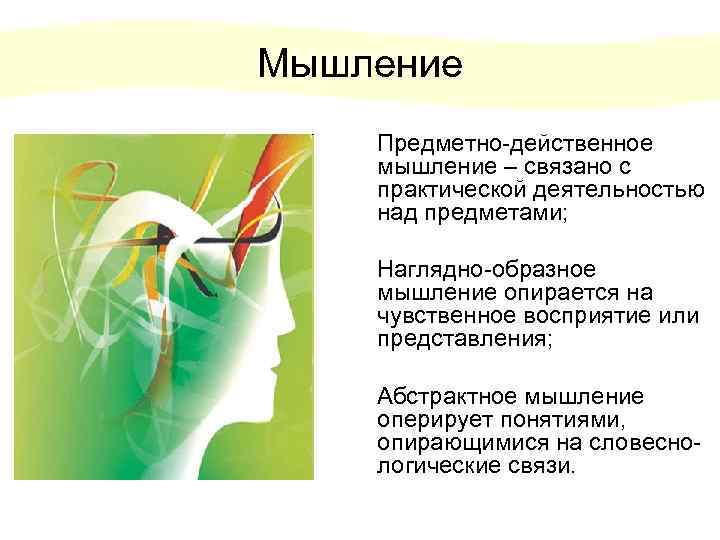 Мышление

Предметно-действенное мышление – связано с практической деятельностью над предметами;

Наглядно-образное мышление опирается на чувственное восприятие или представления;

Абстрактное мышление оперирует понятиями, опирающимися на словесно-логические связи.